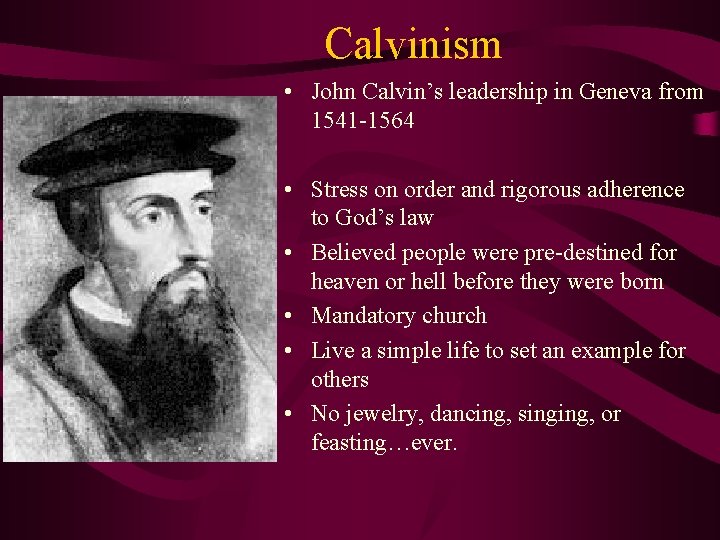 Calvinism

• John Calvin's leadership in Geneva from 1541-1564

• Stress on order and rigorous adherence to God's law
• Believed people were pre-destined for heaven or hell before they were born
• Mandatory church
• Live a simple life to set an example for others
• No jewelry, dancing, singing, or feasting…ever.